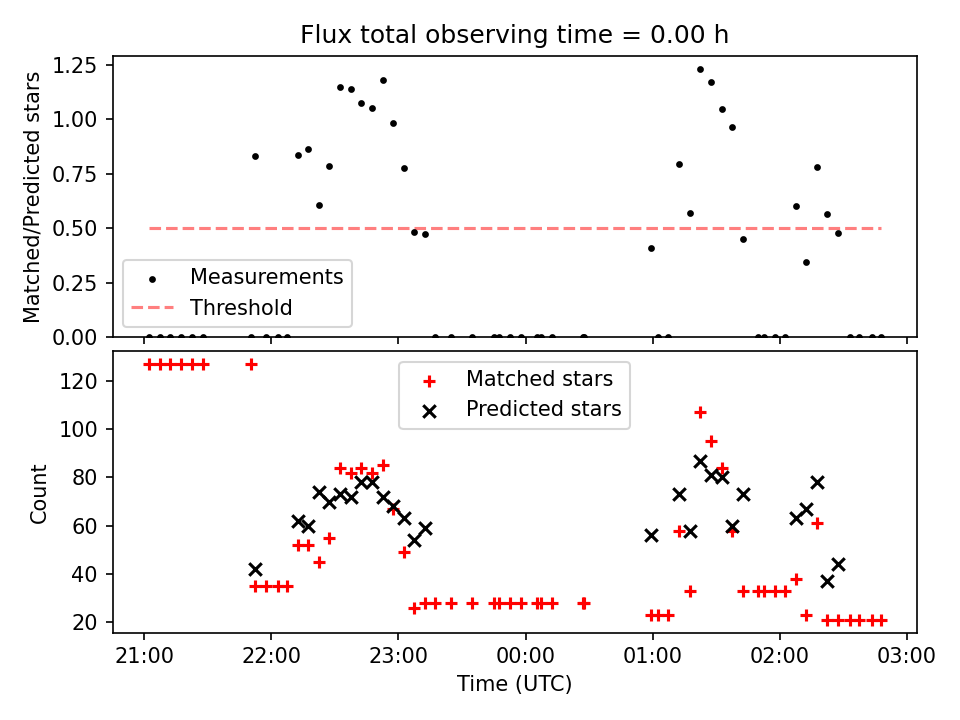 Flux total observing time = 0.00 h

Matched/Predicted stars

1.25
1.00
0.75
0.50
0.25
0.00

Measurements
Threshold

Count

120
100
80
60
40
20

Matched stars
Predicted stars

21:00
22:00
23:00
00:00
01:00
02:00
03:00

Time (UTC)